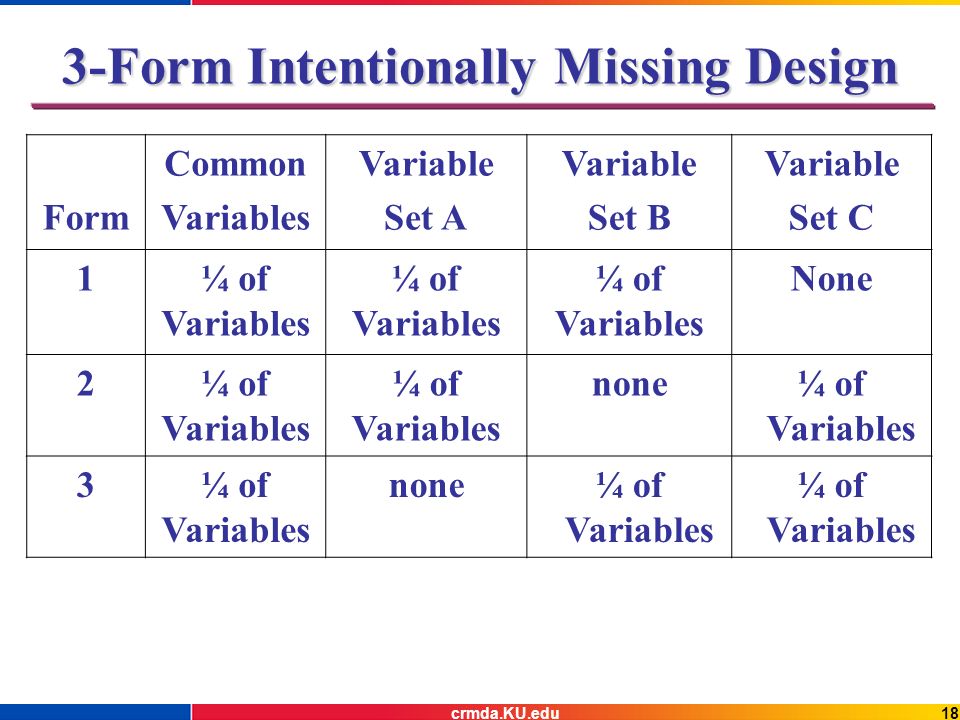 3-Form Intentionally Missing Design

| Form | Common Variables | Variable Set A | Variable Set B | Variable Set C |
|---|---|---|---|---|
| 1 | ¼ of Variables | ¼ of Variables | ¼ of Variables | None |
| 2 | ¼ of Variables | ¼ of Variables | none | ¼ of Variables |
| 3 | ¼ of Variables | none | ¼ of Variables | ¼ of Variables |

crmda.KU.edu

18